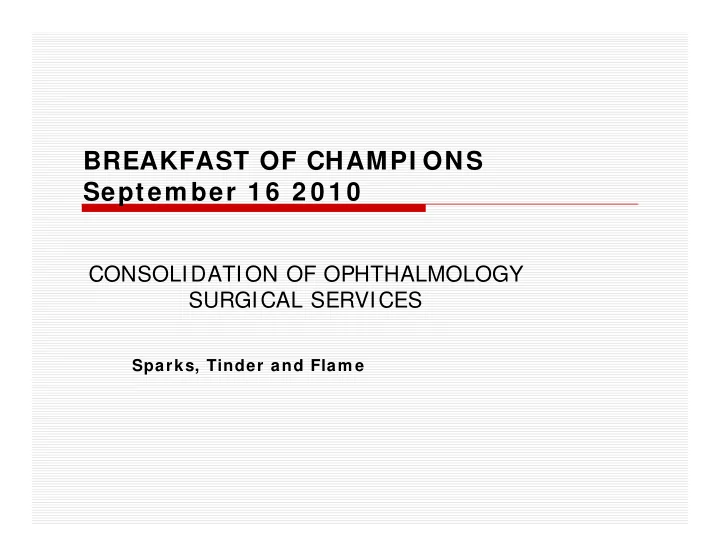 BREAKFAST OF CHAMPIONS
September 16 2010

CONSOLIDATION OF OPHTHALMOLOGY SURGICAL SERVICES

Sparks, Tinder and Flame